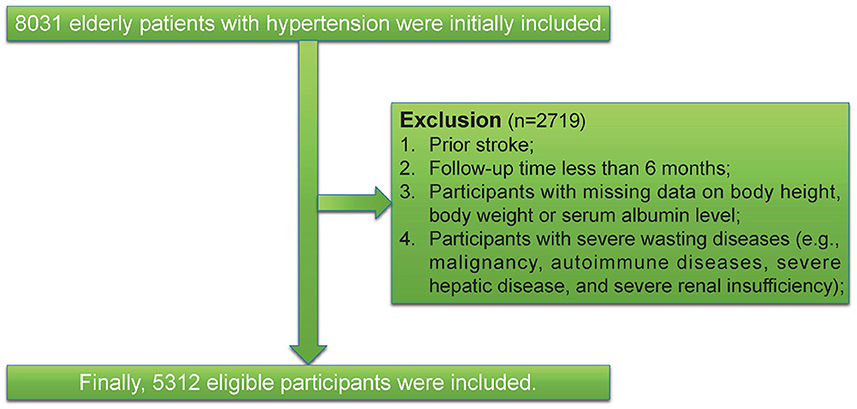 8031 elderly patients with hypertension were initially included.

Exclusion (n=2719)
1. Prior stroke;
2. Follow-up time less than 6 months;
3. Participants with missing data on body height, body weight or serum albumin level;
4. Participants with severe wasting diseases (e.g., malignancy, autoimmune diseases, severe hepatic disease, and severe renal insufficiency);

Finally, 5312 eligible participants were included.